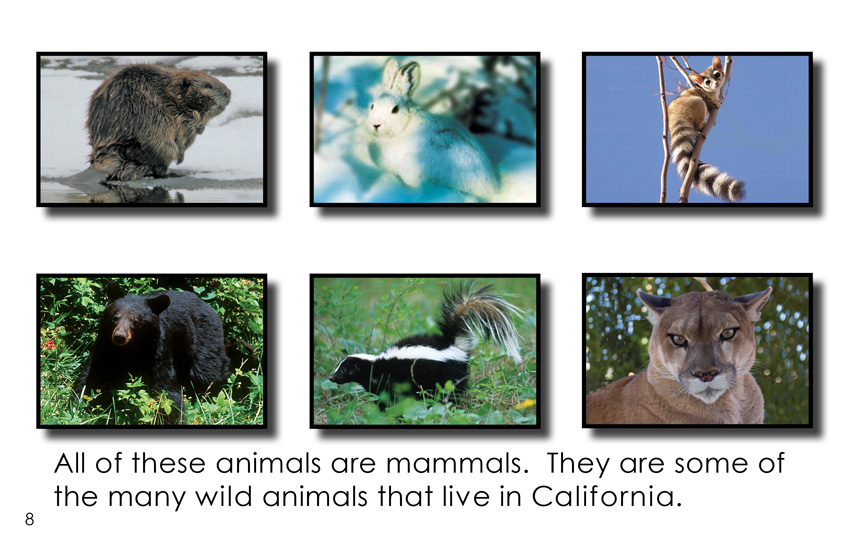 All of these animals are mammals. They are some of the many wild animals that live in California.

8